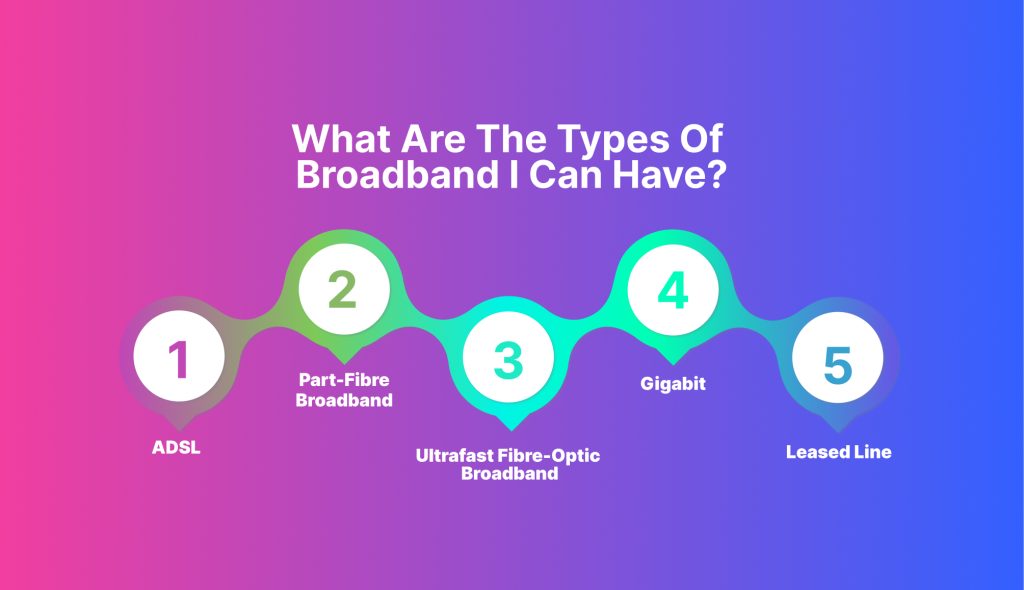 What Are The Types Of Broadband I Can Have?

1

ADSL

2

Part-Fibre Broadband

3

Ultrafast Fibre-Optic Broadband

4

Gigabit

5

Leased Line